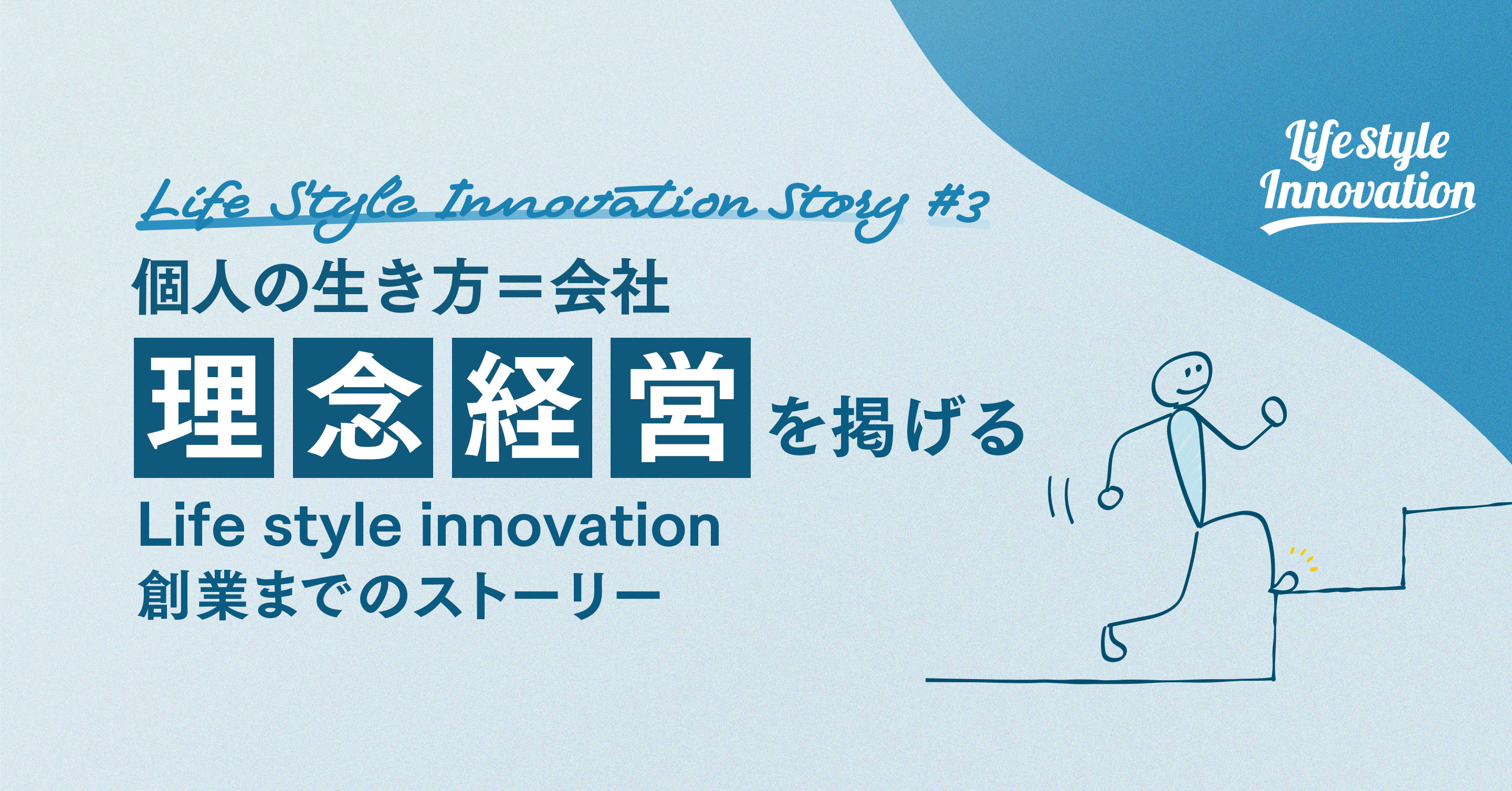 Life Style Innovation Story #3

個人の生き方＝会社

理念経営を掲げる

Life style innovation
創業までのストーリー

Life Style Innovation